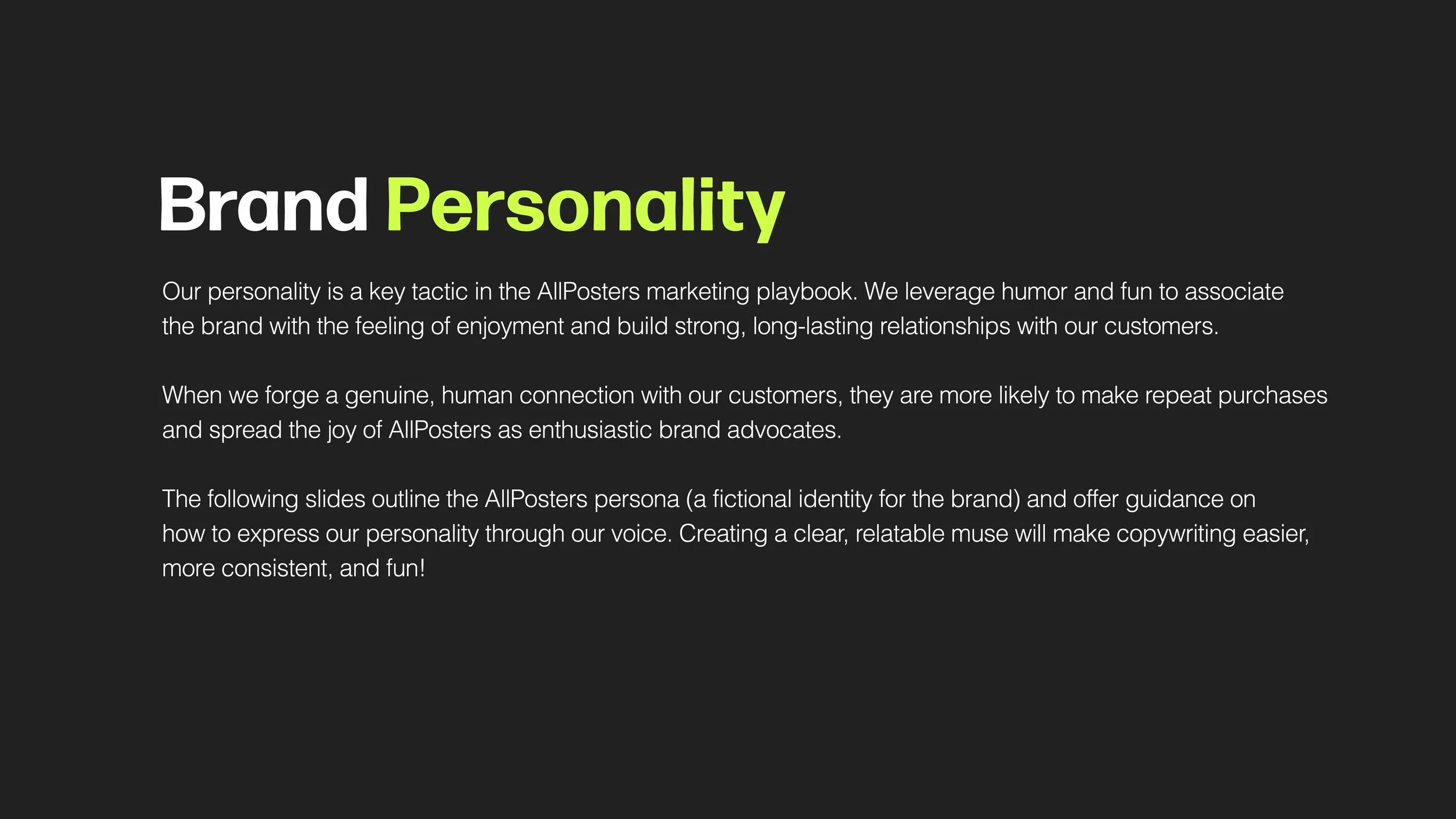 Brand Personality

Our personality is a key tactic in the AllPosters marketing playbook. We leverage humor and fun to associate the brand with the feeling of enjoyment and build strong, long-lasting relationships with our customers.

When we forge a genuine, human connection with our customers, they are more likely to make repeat purchases and spread the joy of AllPosters as enthusiastic brand advocates.

The following slides outline the AllPosters persona (a fictional identity for the brand) and offer guidance on how to express our personality through our voice. Creating a clear, relatable muse will make copywriting easier, more consistent, and fun!